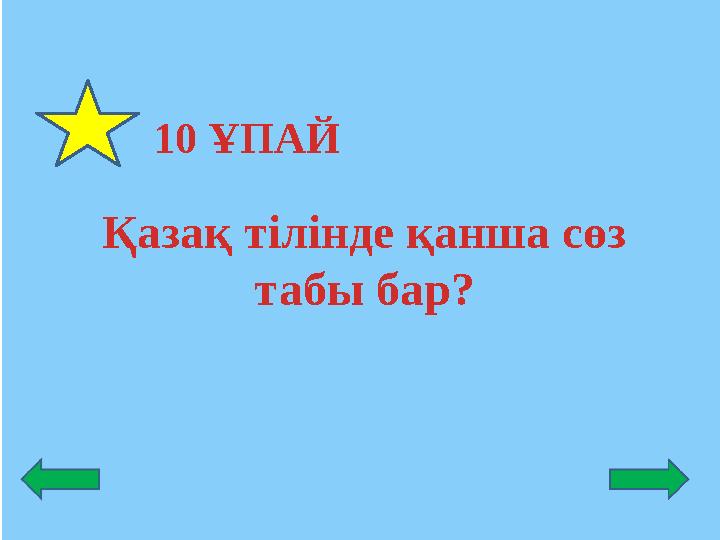 10 ҰПАЙ

Қазақ тілінде қанша сөз табы бар?